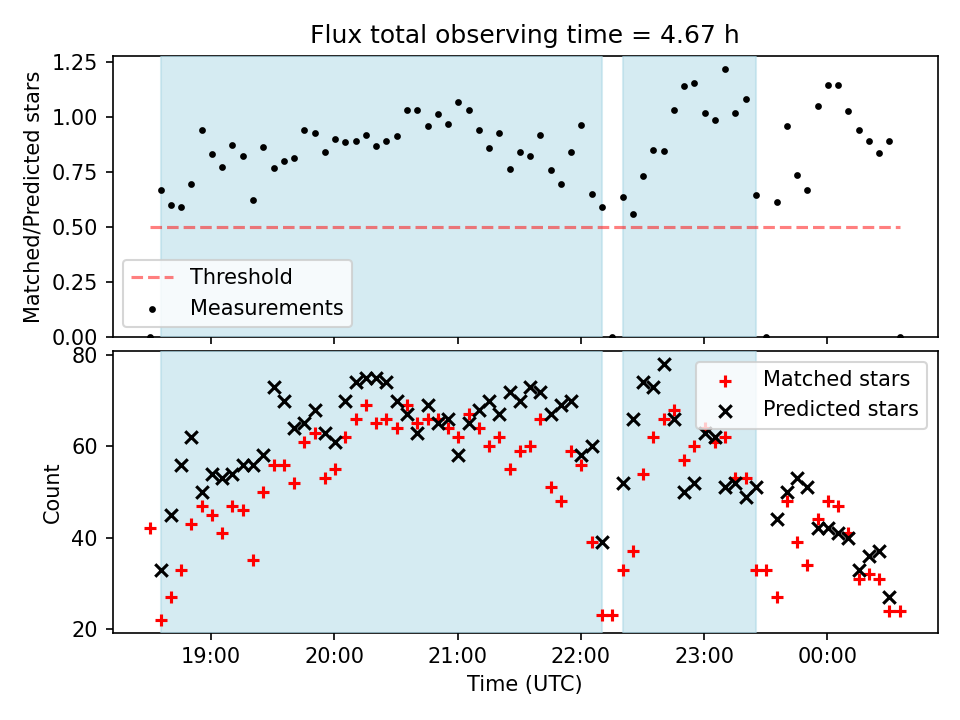 Flux total observing time = 4.67 h

Matched/Predicted stars
1.25
1.00
0.75
0.50
0.25
0.00

Threshold
Measurements

Count
80
60
40
20

Matched stars
Predicted stars

19:00
20:00
21:00
22:00
23:00
00:00

Time (UTC)